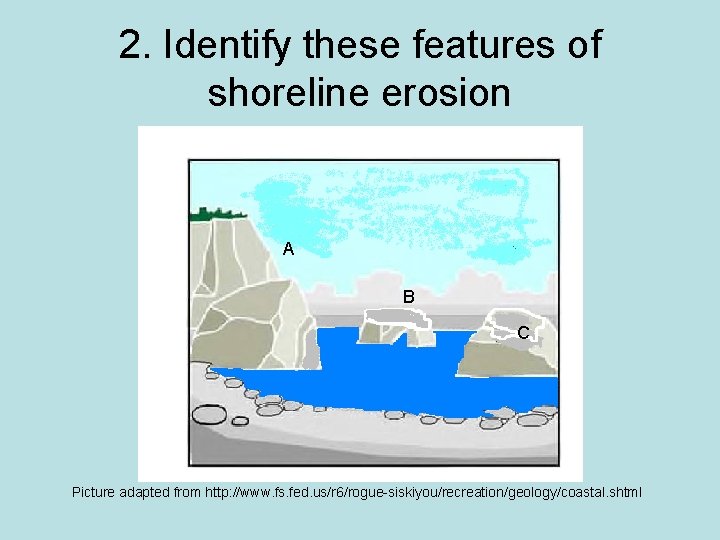 2. Identify these features of shoreline erosion

A

B

C

Picture adapted from http://www.fs.fed.us/r6/rogue-siskiyou/recreation/geology/coastal.shtml